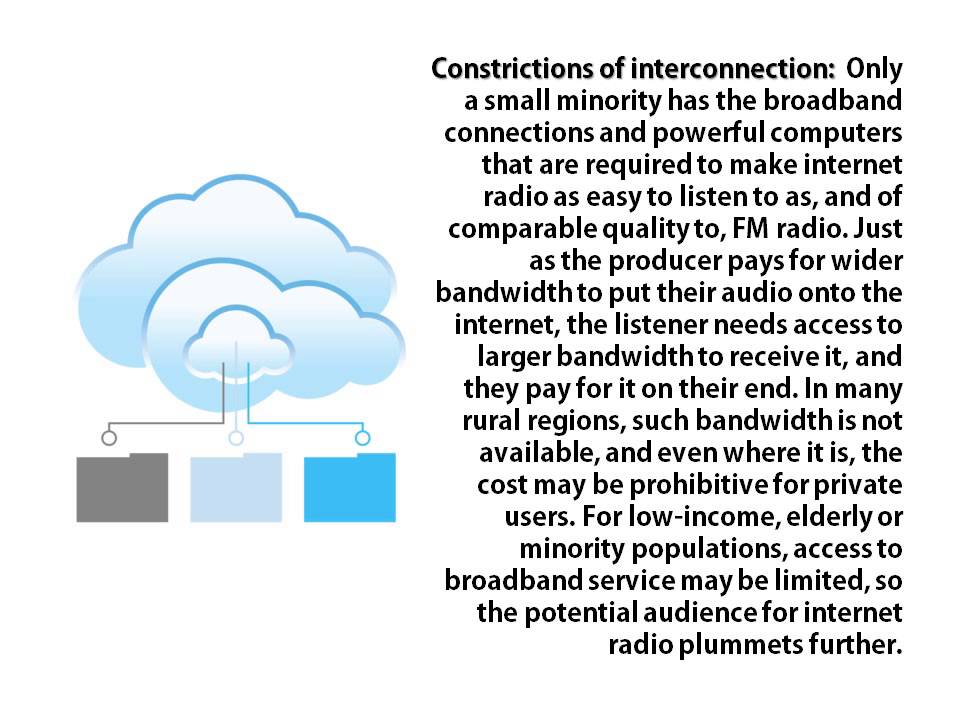 Constrictions of interconnection: Only a small minority has the broadband connections and powerful computers that are required to make internet radio as easy to listen to as, and of comparable quality to, FM radio. Just as the producer pays for wider bandwidth to put their audio onto the internet, the listener needs access to larger bandwidth to receive it, and they pay for it on their end. In many rural regions, such bandwidth is not available, and even where it is, the cost may be prohibitive for private users. For low-income, elderly or minority populations, access to broadband service may be limited, so the potential audience for internet radio plummets further.